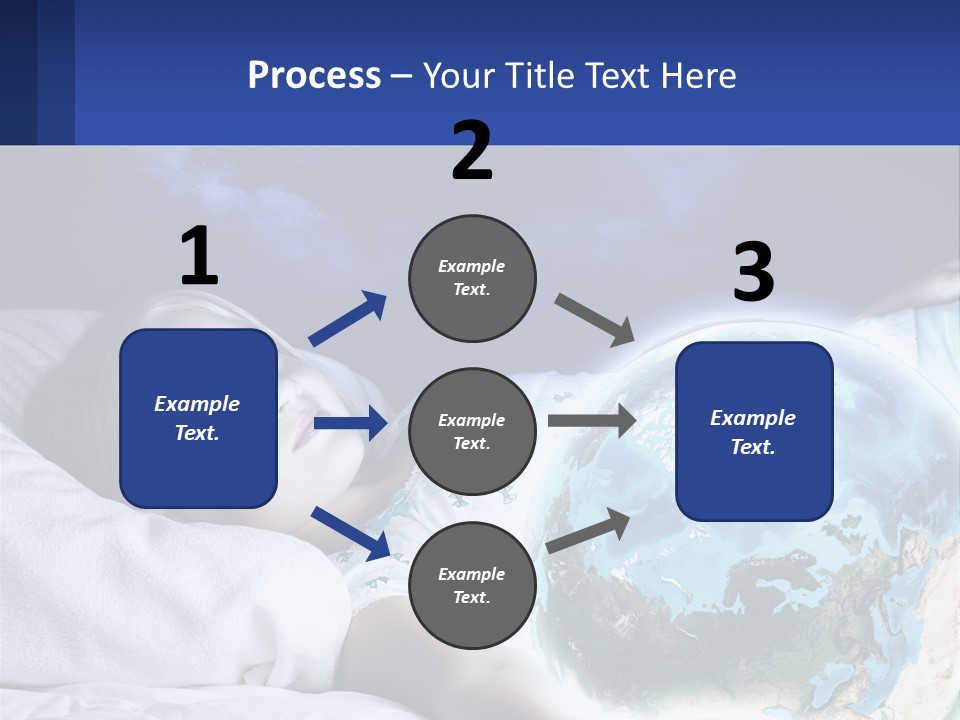 Process – Your Title Text Here

1

Example Text.

2

Example Text.

Example Text.

Example Text.

3

Example Text.